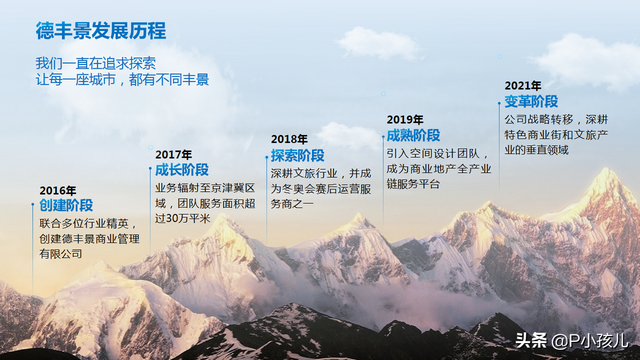 德丰景发展历程

我们一直在追求探索
让每一座城市，都有不同丰景

2016年
创建阶段
联合多位行业精英，创建德丰景商业管理有限公司

2017年
成长阶段
业务辐射至京津冀区域，团队服务面积超过30万平米

2018年
探索阶段
深耕文旅行业，并成为冬奥会赛后运营服务商之一

2019年
成熟阶段
引入空间设计团队，成为商业地产全产业链服务平台

2021年
变革阶段
公司战略转移，深耕特色商业街和文旅产业的垂直领域

头条 @P小孩儿